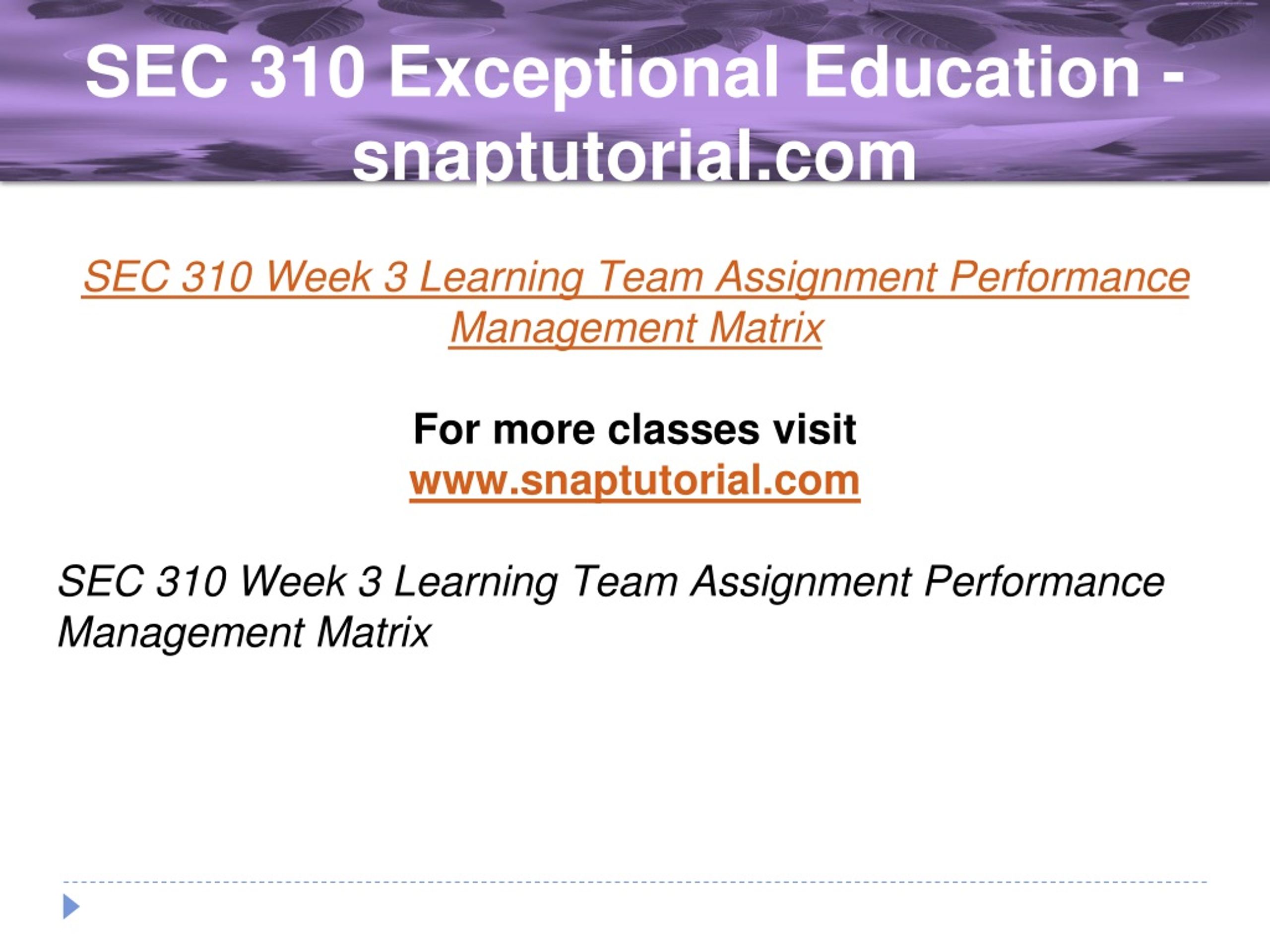 SEC 310 Exceptional Education - snaptutorial.com

SEC 310 Week 3 Learning Team Assignment Performance Management Matrix

For more classes visit
www.snaptutorial.com

SEC 310 Week 3 Learning Team Assignment Performance Management Matrix